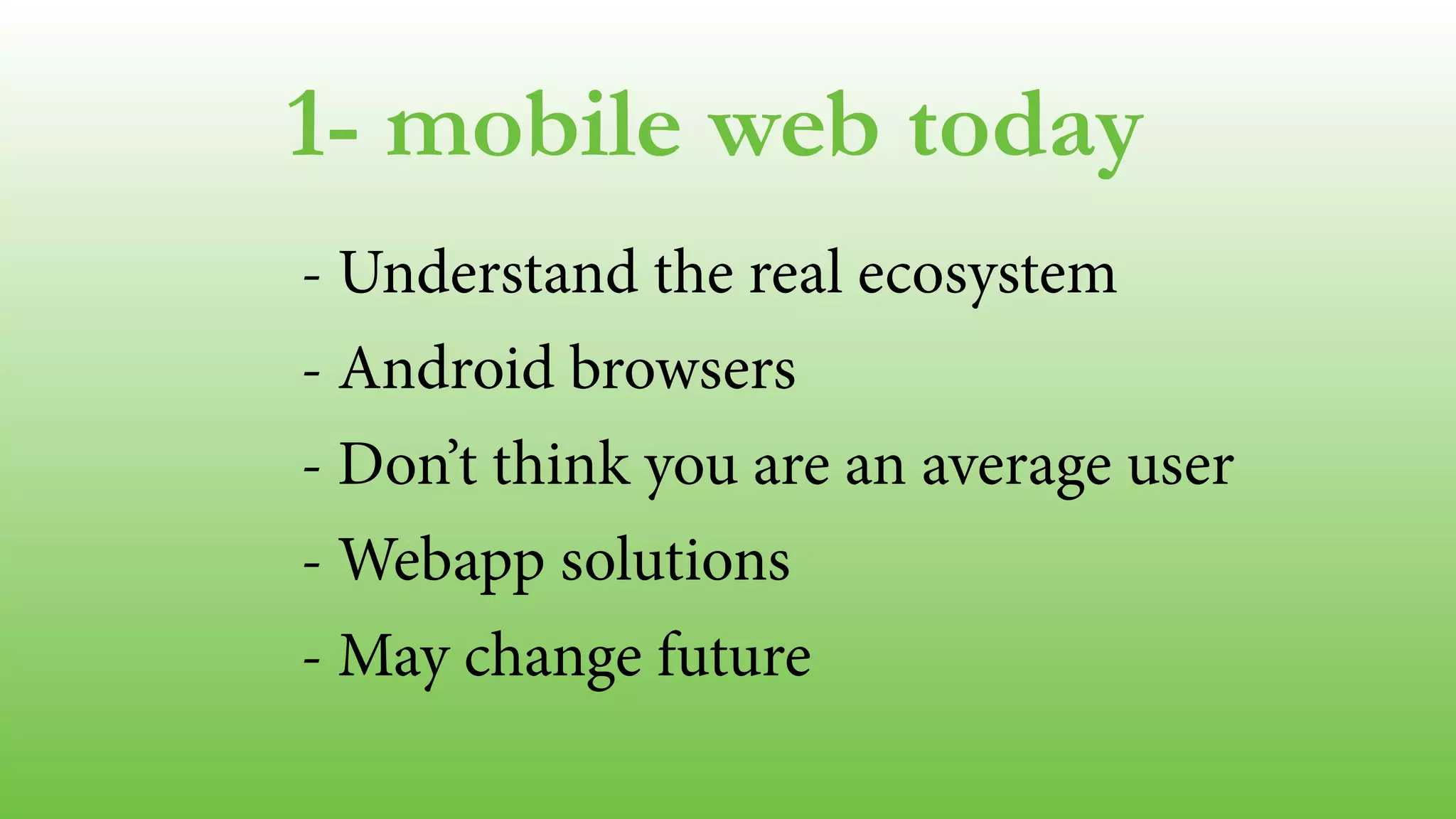 1- mobile web today

- Understand the real ecosystem
- Android browsers
- Don’t think you are an average user
- Webapp solutions
- May change future